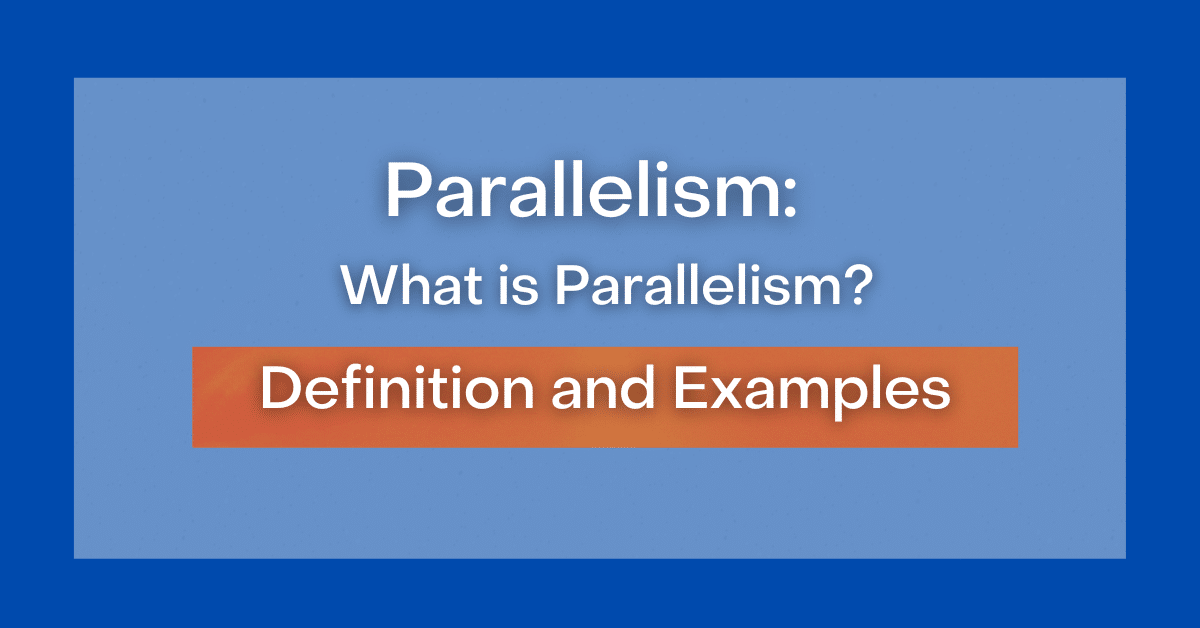 Parallelism:
What is Parallelism?

Definition and Examples